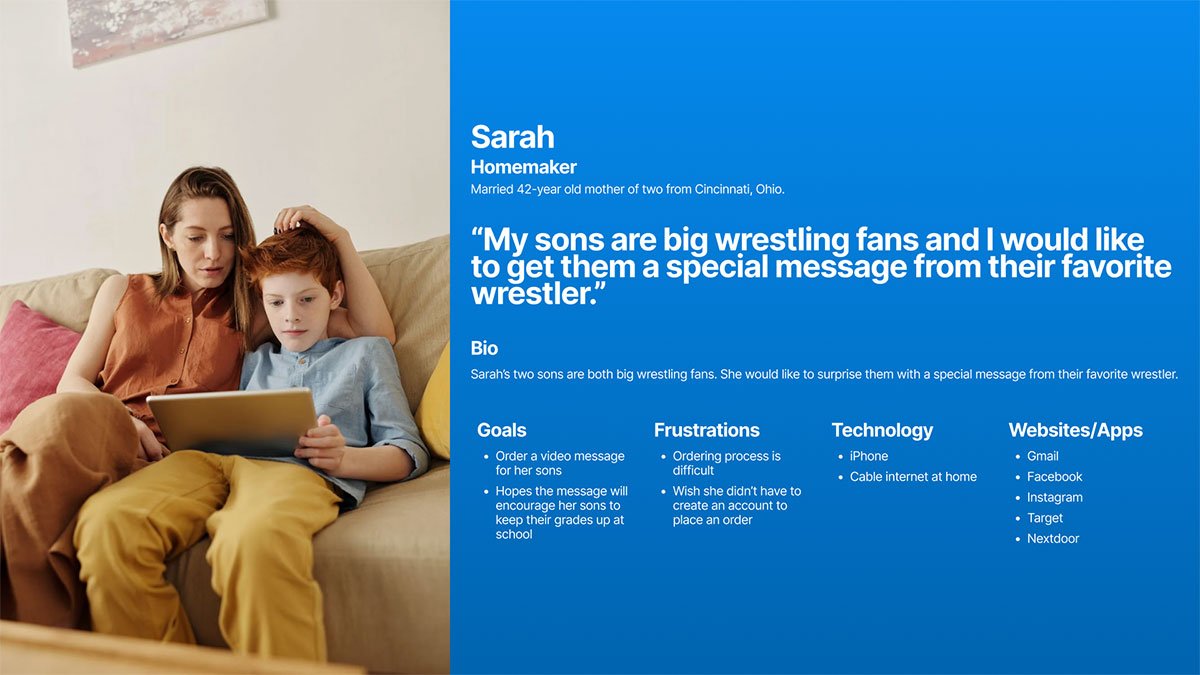 Sarah
Homemaker
Married 42-year old mother of two from Cincinnati, Ohio.

“My sons are big wrestling fans and I would like to get them a special message from their favorite wrestler.”

Bio
Sarah’s two sons are both big wrestling fans. She would like to surprise them with a special message from their favorite wrestler.

Goals
• Order a video message for her sons
• Hopes the message will encourage her sons to keep their grades up at school

Frustrations
• Ordering process is difficult
• Wish she didn’t have to create an account to place an order

Technology
• iPhone
• Cable internet at home

Websites/Apps
• Gmail
• Facebook
• Instagram
• Target
• Nextdoor